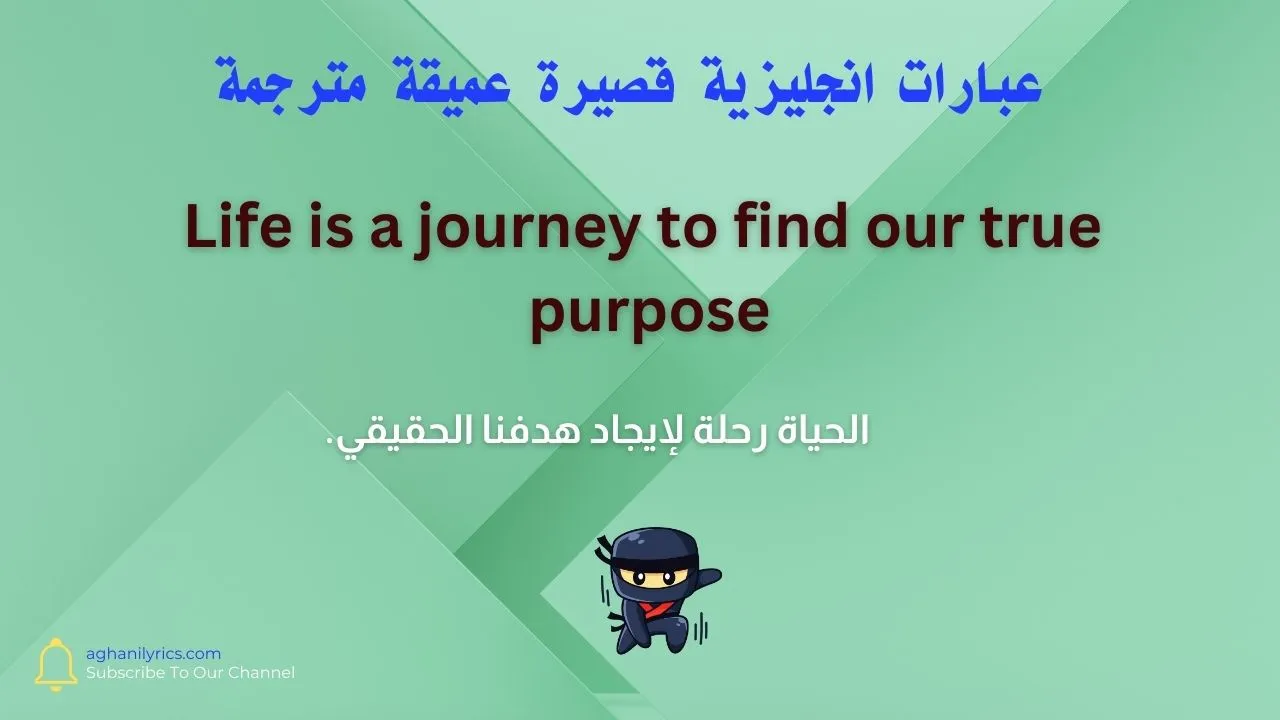 عبارات انجليزية قصيرة عميقة مترجمة

Life is a journey to find our true purpose

الحياة رحلة لإيجاد هدفنا الحقيقي.

aghanilyrics.com
Subscribe To Our Channel